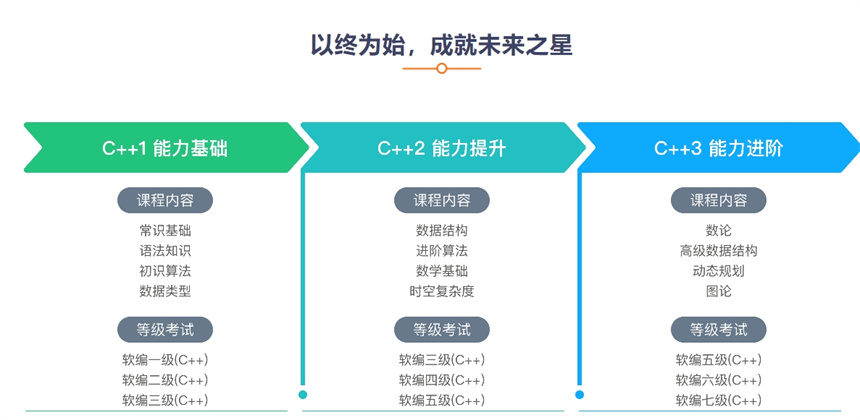 以终为始，成就未来之星

C++1 能力基础

课程内容

常识基础
语法知识
初识算法
数据类型

等级考试

软编一级(C++)
软编二级(C++)
软编三级(C++)

C++2 能力提升

课程内容

数据结构
进阶算法
数学基础
时空复杂度

等级考试

软编三级(C++)
软编四级(C++)
软编五级(C++)

C++3 能力进阶

课程内容

数论
高级数据结构
动态规划
图论

等级考试

软编五级(C++)
软编六级(C++)
软编七级(C++)